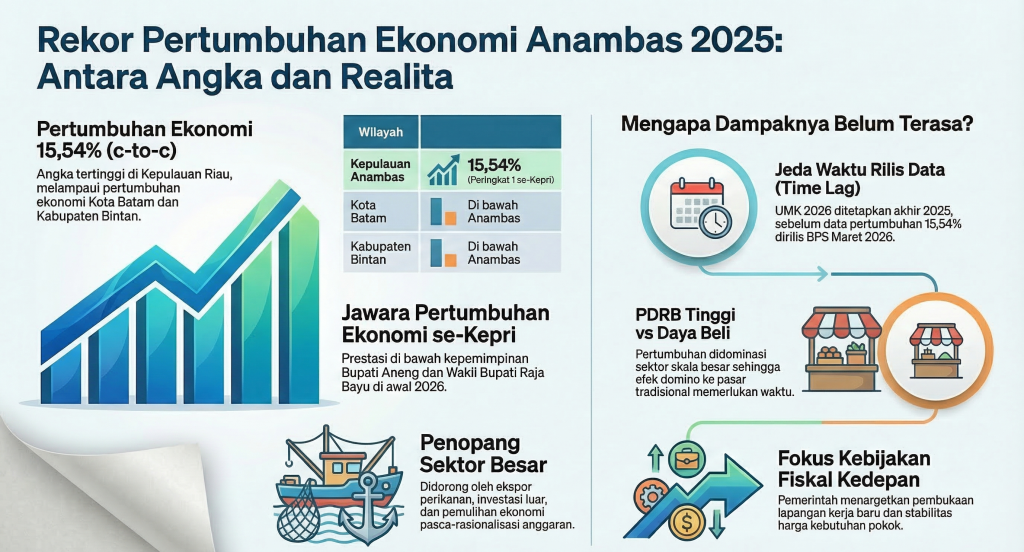 Rekor Pertumbuhan Ekonomi Anambas 2025: Antara Angka dan Realita

Pertumbuhan Ekonomi 15,54% (c-to-c)

Angka tertinggi di Kepulauan Riau, melampaui pertumbuhan ekonomi Kota Batam dan Kabupaten Bintan.

| Wilayah | |
|---|---|
| Kepulauan Anambas | 15,54% (Peringkat 1 se-Kepri) |
| Kota Batam | Di bawah Anambas |
| Kabupaten Bintan | Di bawah Anambas |

Jawara Pertumbuhan Ekonomi se-Kepri

Prestasi di bawah kepemimpinan Bupati Aneng dan Wakil Bupati Raja Bayu di awal 2026.

Penopang Sektor Besar

Didorong oleh ekspor perikanan, investasi luar, dan pemulihan ekonomi pasca-rasionalisasi anggaran.

Mengapa Dampaknya Belum Terasa?

Jeda Waktu Rilis Data (Time Lag)

UMK 2026 ditetapkan akhir 2025, sebelum data pertumbuhan 15,54% dirilis BPS Maret 2026.

PDRB Tinggi vs Daya Beli

Pertumbuhan didominasi sektor skala besar sehingga efek domino ke pasar tradisional memerlukan waktu.

Fokus Kebijakan Fiskal Kedepan

Pemerintah menargetkan pembukaan lapangan kerja baru dan stabilitas harga kebutuhan pokok.